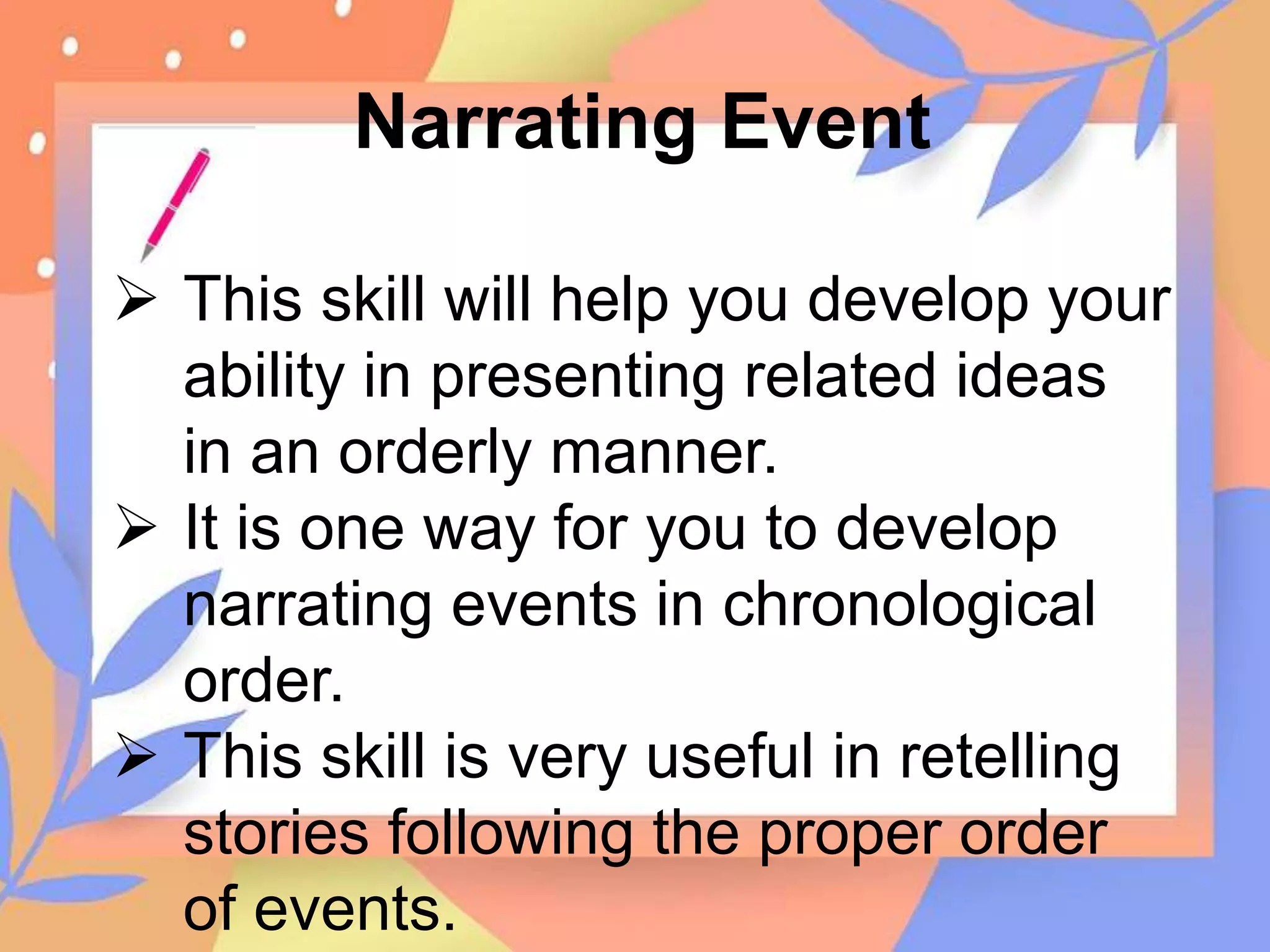 Narrating Event

➢ This skill will help you develop your ability in presenting related ideas in an orderly manner.
➢ It is one way for you to develop narrating events in chronological order.
➢ This skill is very useful in retelling stories following the proper order of events.